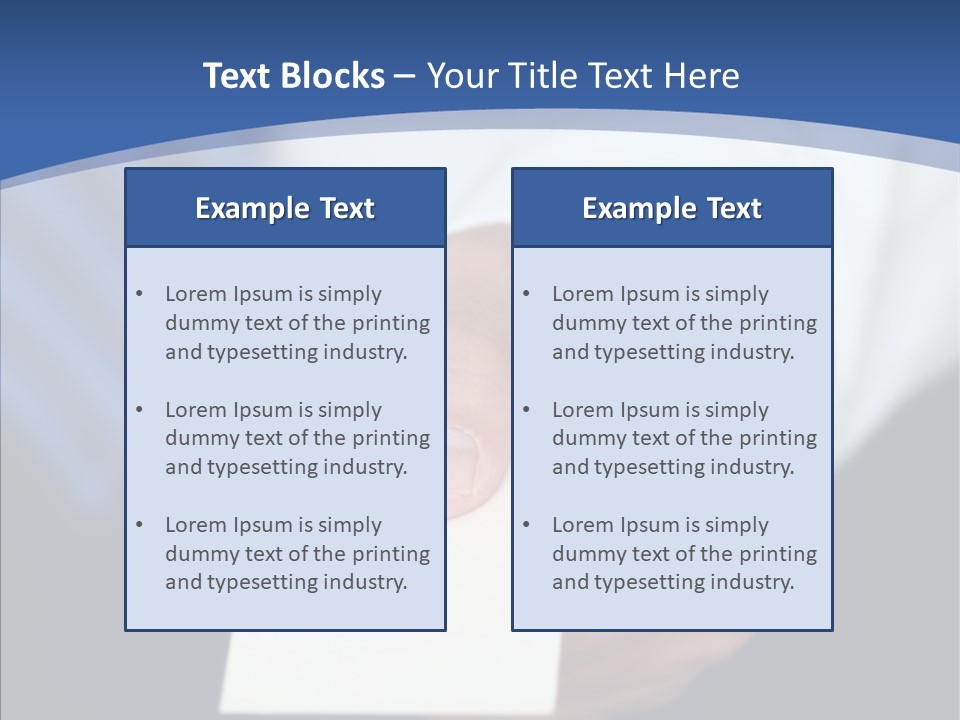 Text Blocks – Your Title Text Here

Example Text

• Lorem Ipsum is simply dummy text of the printing and typesetting industry.

• Lorem Ipsum is simply dummy text of the printing and typesetting industry.

• Lorem Ipsum is simply dummy text of the printing and typesetting industry.

Example Text

• Lorem Ipsum is simply dummy text of the printing and typesetting industry.

• Lorem Ipsum is simply dummy text of the printing and typesetting industry.

• Lorem Ipsum is simply dummy text of the printing and typesetting industry.